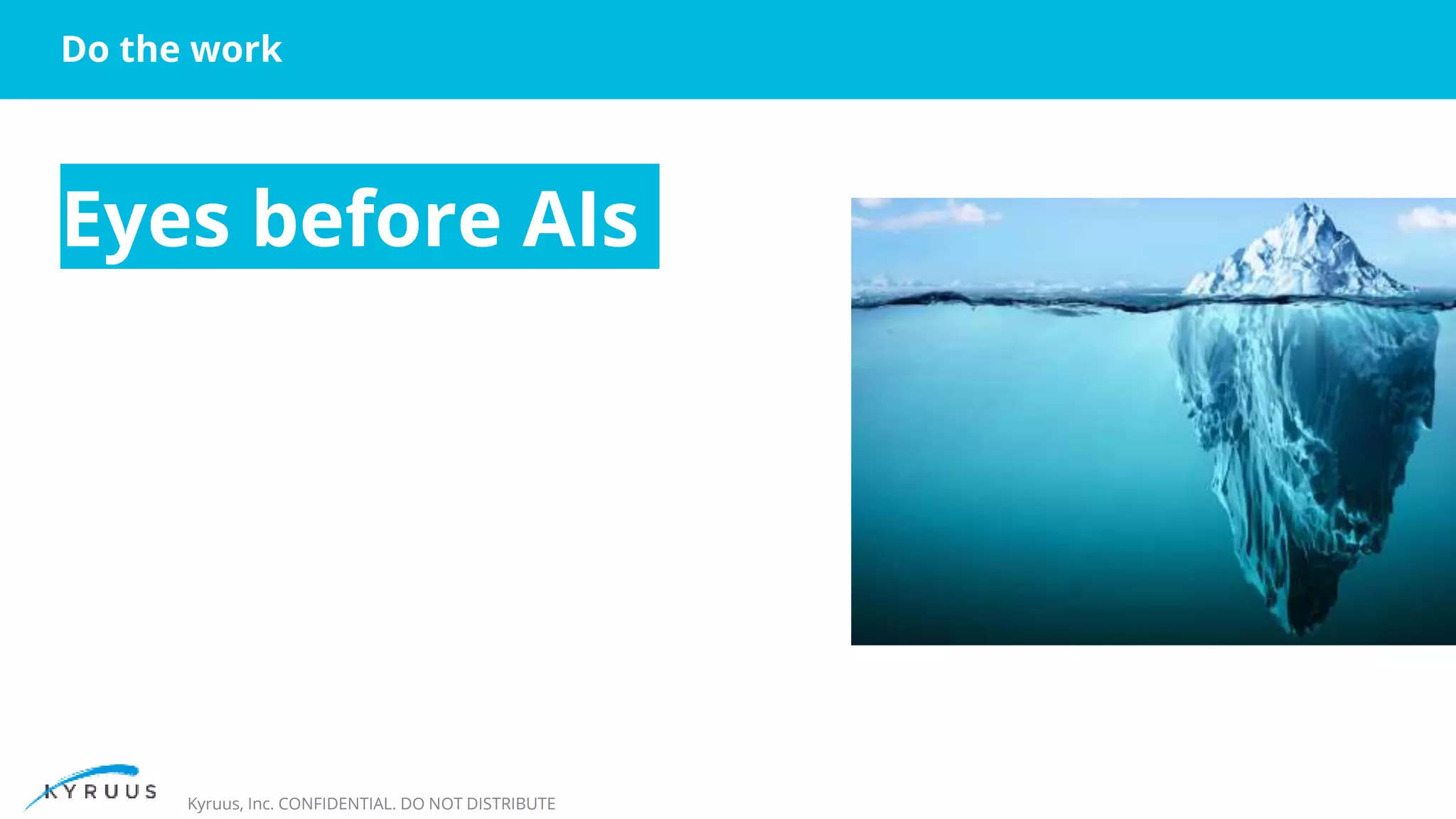 Do the work

Eyes before AIs

KYRUUS

Kyruus, Inc. CONFIDENTIAL. DO NOT DISTRIBUTE